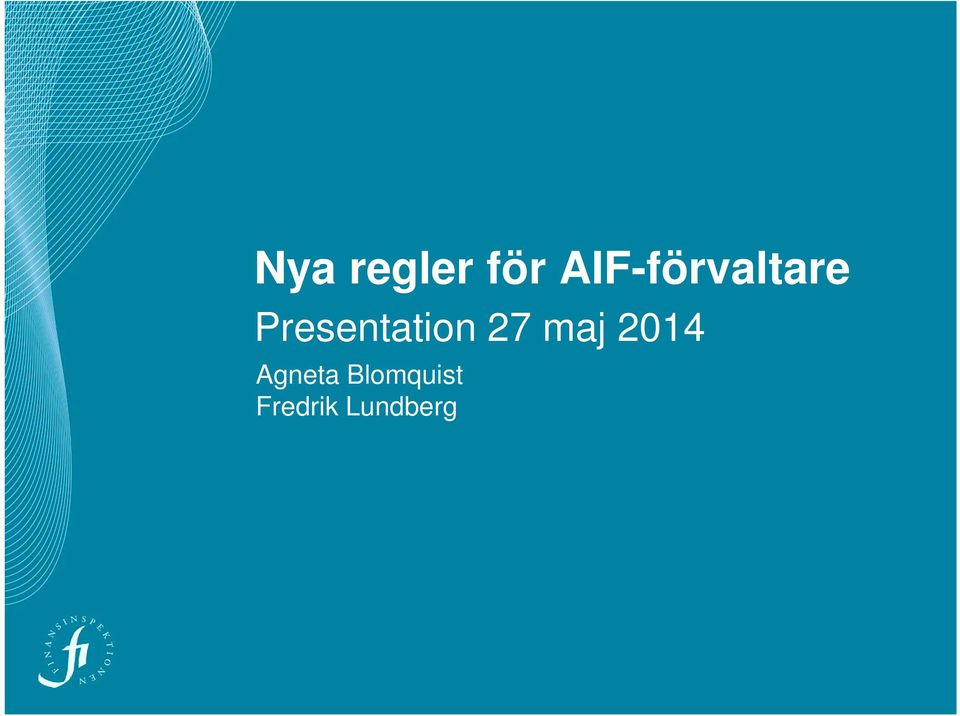 Nya regler för AIF-förvaltare

Presentation 27 maj 2014

Agneta Blomquist
Fredrik Lundberg

FINANSINSPEKTIONEN
fi